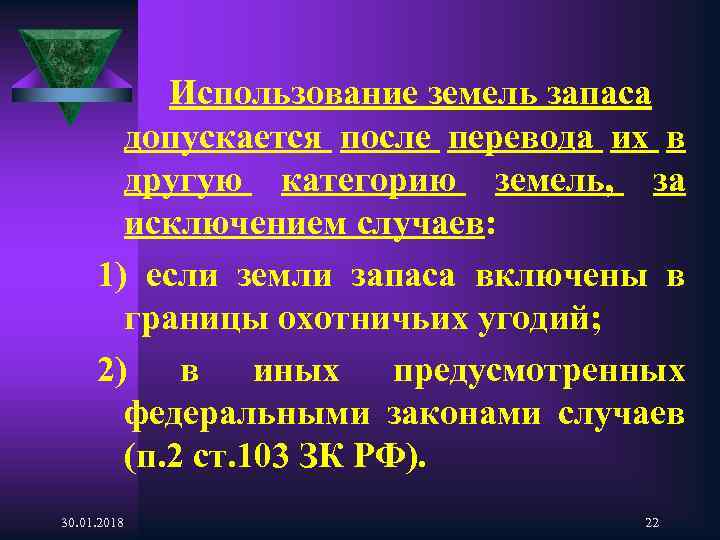 Использование земель запаса допускается после перевода их в другую категорию земель, за исключением случаев:

1) если земли запаса включены в границы охотничьих угодий;

2) в иных предусмотренных федеральными законами случаев (п.2 ст.103 ЗК РФ).

30.01.2018

22